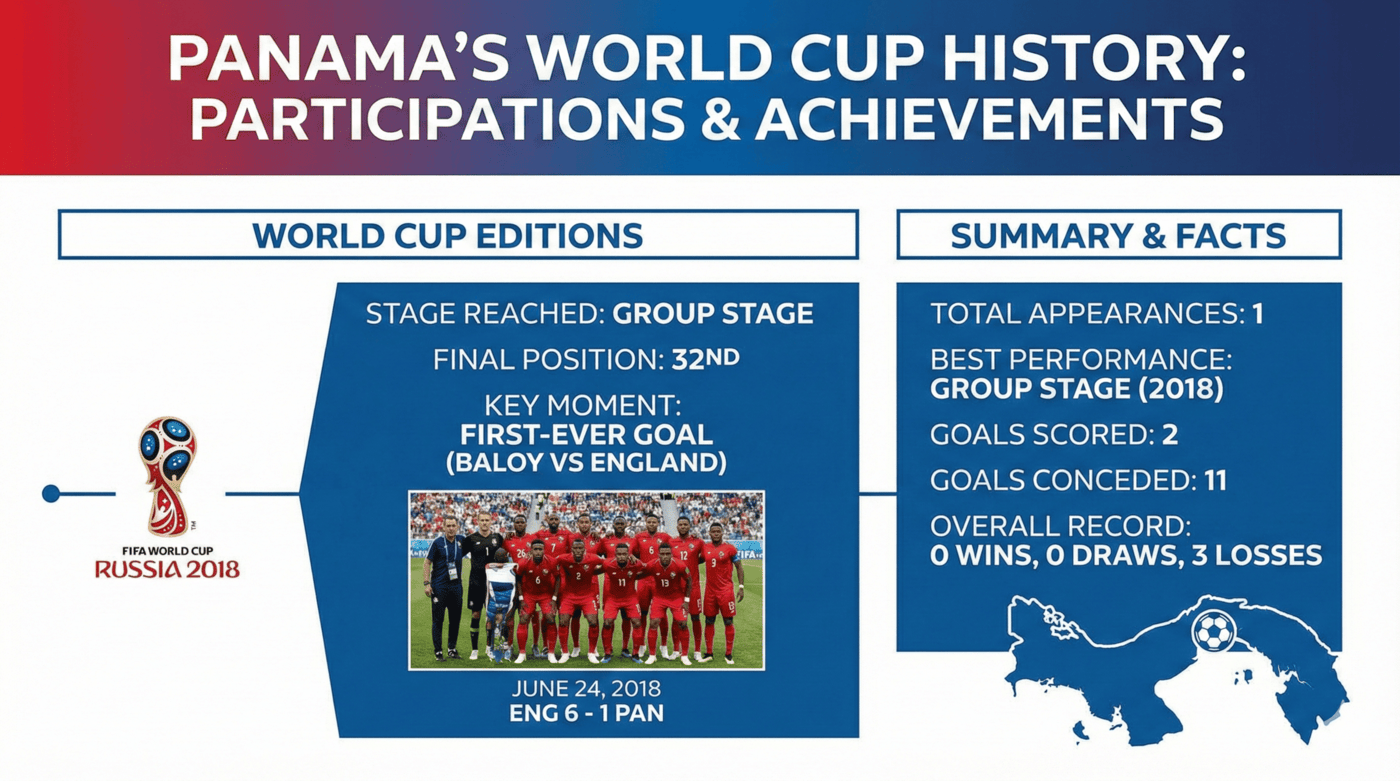 PANAMA'S WORLD CUP HISTORY: PARTICIPATIONS & ACHIEVEMENTS

WORLD CUP EDITIONS

FIFA WORLD CUP RUSSIA 2018

STAGE REACHED: GROUP STAGE

FINAL POSITION: 32ND

KEY MOMENT: FIRST-EVER GOAL (BALOY VS ENGLAND)

JUNE 24, 2018
ENG 6 - 1 PAN

SUMMARY & FACTS

TOTAL APPEARANCES: 1

BEST PERFORMANCE: GROUP STAGE (2018)

GOALS SCORED: 2

GOALS CONCEDED: 11

OVERALL RECORD: 0 WINS, 0 DRAWS, 3 LOSSES